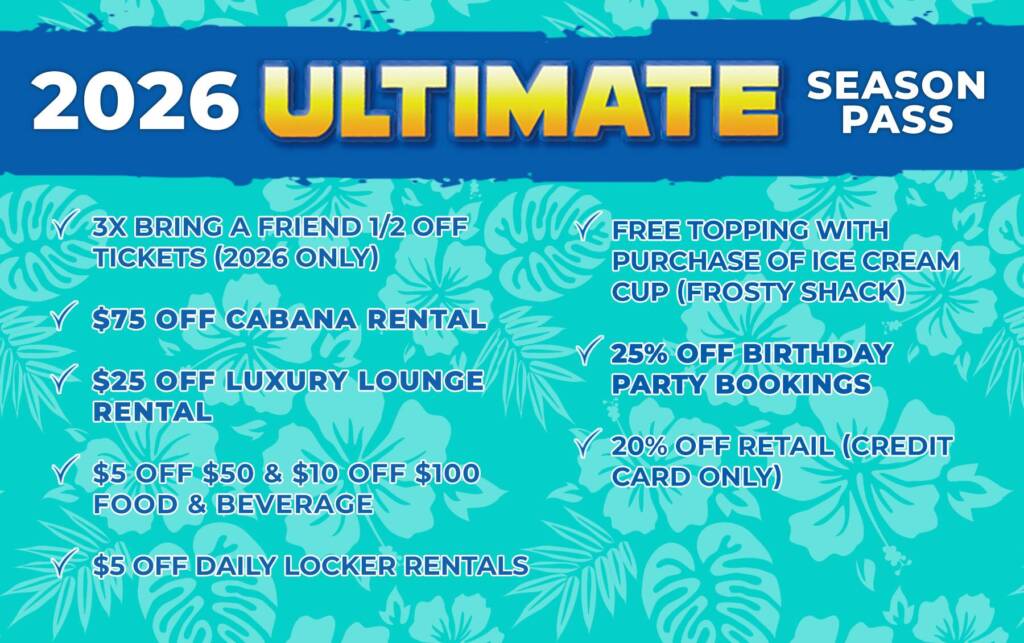 2026 ULTIMATE SEASON PASS

✓ 3X BRING A FRIEND 1/2 OFF TICKETS (2026 ONLY)

✓ \$75 OFF CABANA RENTAL

✓ \$25 OFF LUXURY LOUNGE RENTAL

✓ \$5 OFF \$50 & \$10 OFF \$100 FOOD & BEVERAGE

✓ \$5 OFF DAILY LOCKER RENTALS

✓ FREE TOPPING WITH PURCHASE OF ICE CREAM CUP (FROSTY SHACK)

✓ 25% OFF BIRTHDAY PARTY BOOKINGS

✓ 20% OFF RETAIL (CREDIT CARD ONLY)